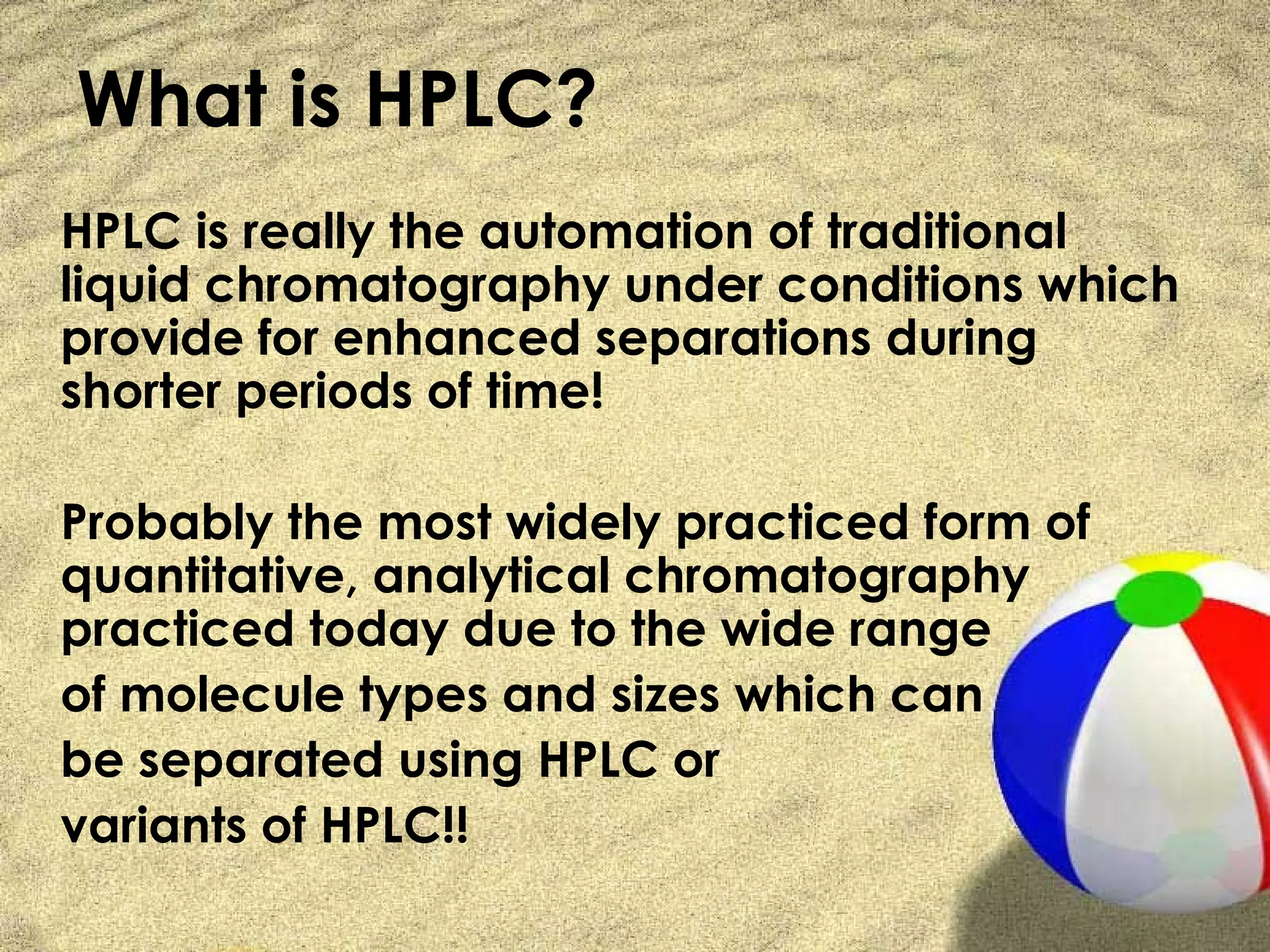 What is HPLC?

HPLC is really the automation of traditional liquid chromatography under conditions which provide for enhanced separations during shorter periods of time!

Probably the most widely practiced form of quantitative, analytical chromatography practiced today due to the wide range of molecule types and sizes which can be separated using HPLC or variants of HPLC!!